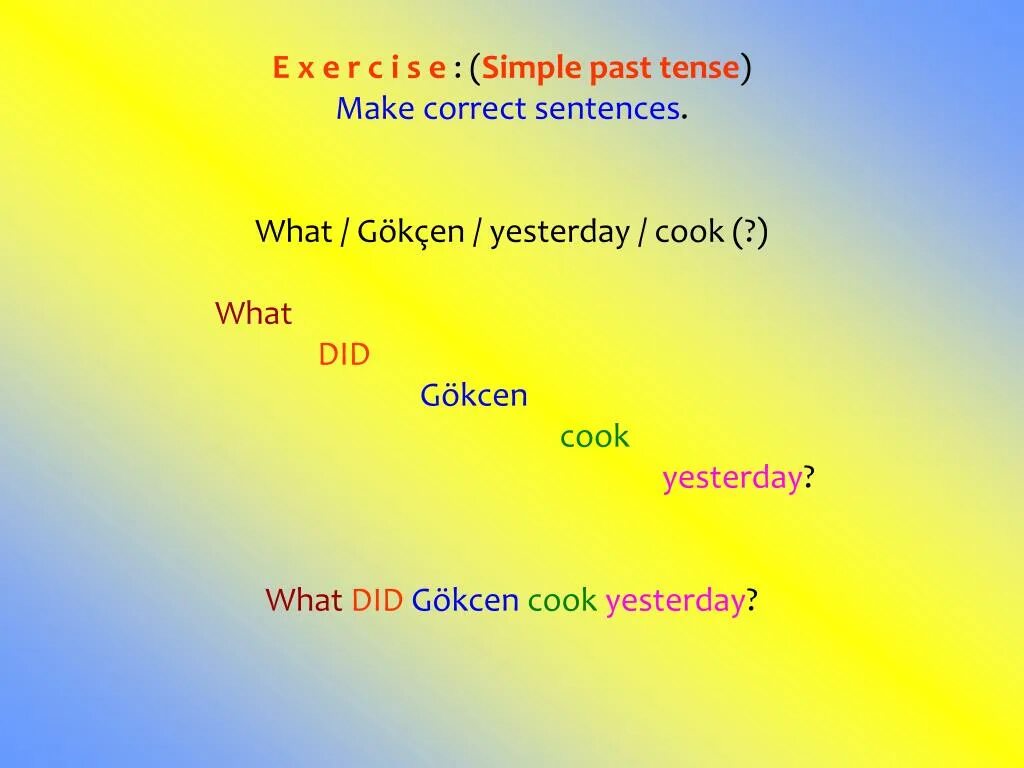 E x e r c i s e : (Simple past tense)
Make correct sentences.

What / Gökçen / yesterday / cook (?)

What
DID
Gökcen
cook
yesterday?

What DID Gökcen cook yesterday?